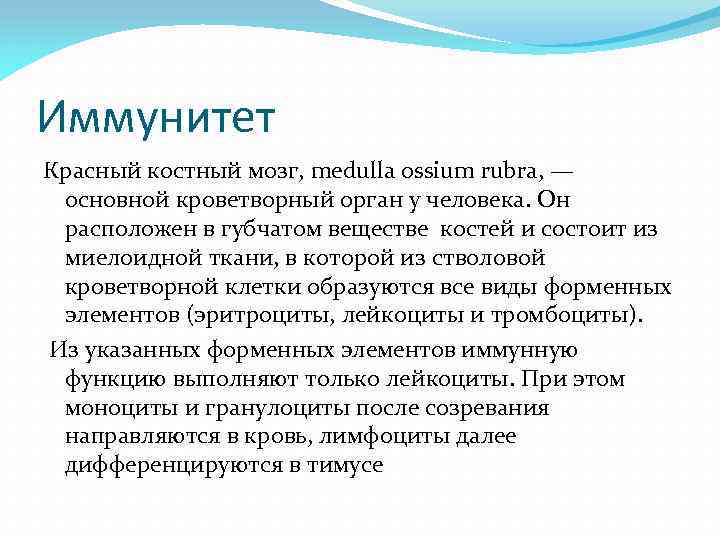 Иммунитет

Красный костный мозг, medulla ossium rubra, — основной кроветворный орган у человека. Он расположен в губчатом веществе  костей и состоит из миелоидной ткани, в которой из стволовой кроветворной клетки образуются все виды форменных элементов (эритроциты, лейкоциты и тромбоциты).

Из указанных форменных элементов иммунную функцию выполняют только лейкоциты. При этом моноциты и гранулоциты после созревания направляются в кровь, лимфоциты далее дифференцируются в тимусе